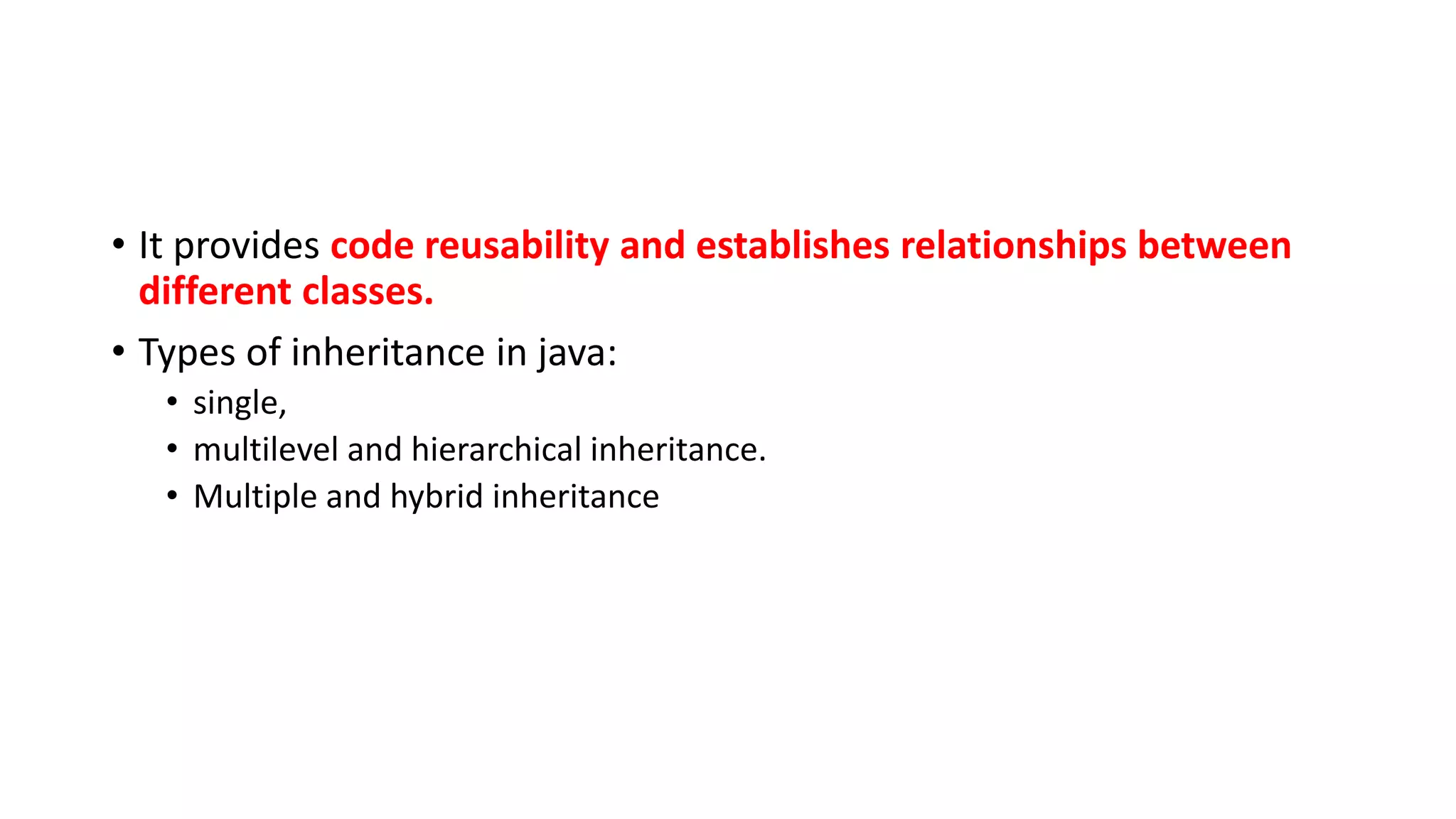 • It provides code reusability and establishes relationships between different classes.

• Types of inheritance in java:
  • single,
  • multilevel and hierarchical inheritance.
  • Multiple and hybrid inheritance